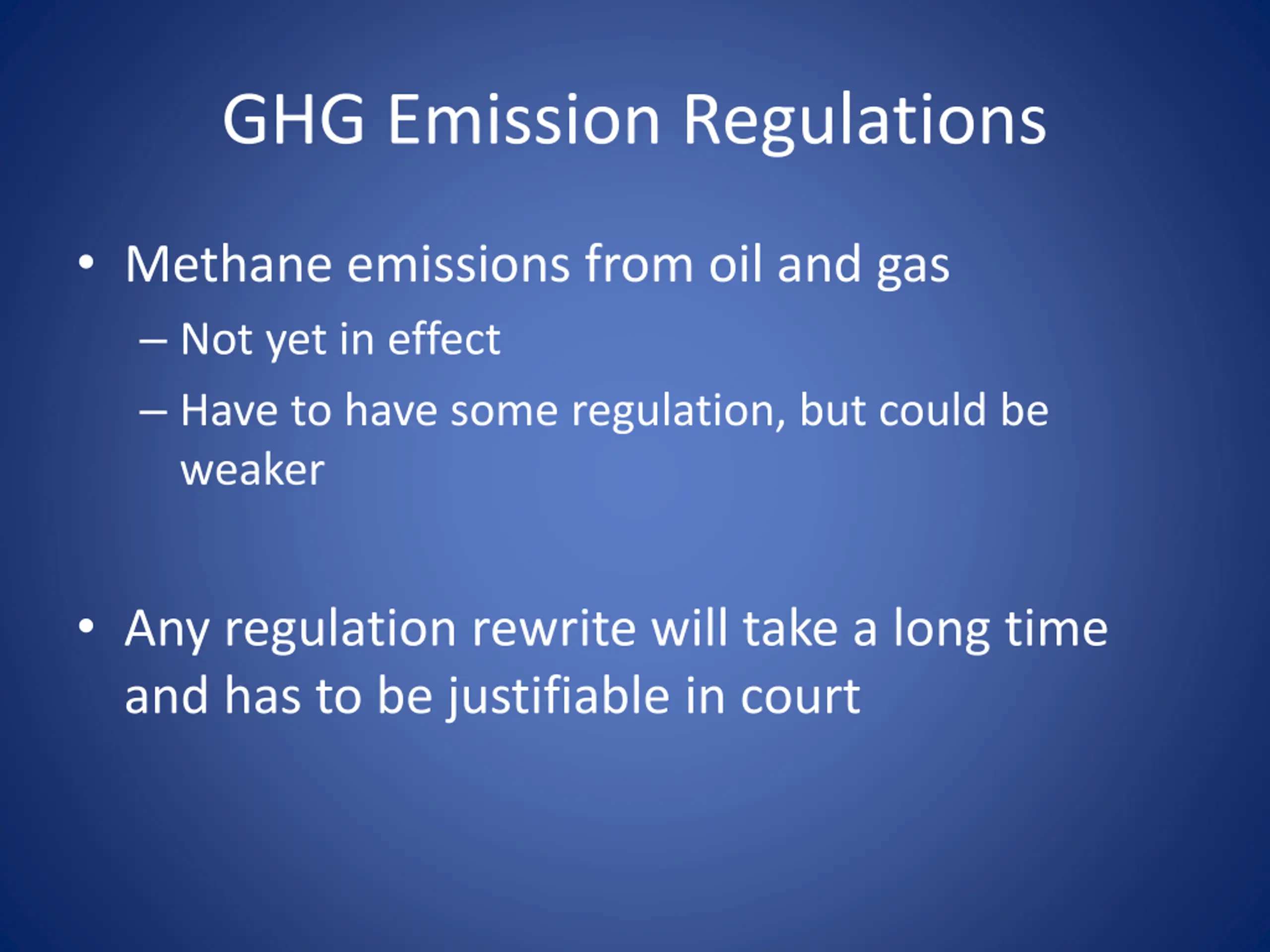 GHG Emission Regulations

• Methane emissions from oil and gas
– Not yet in effect
– Have to have some regulation, but could be weaker

• Any regulation rewrite will take a long time and has to be justifiable in court